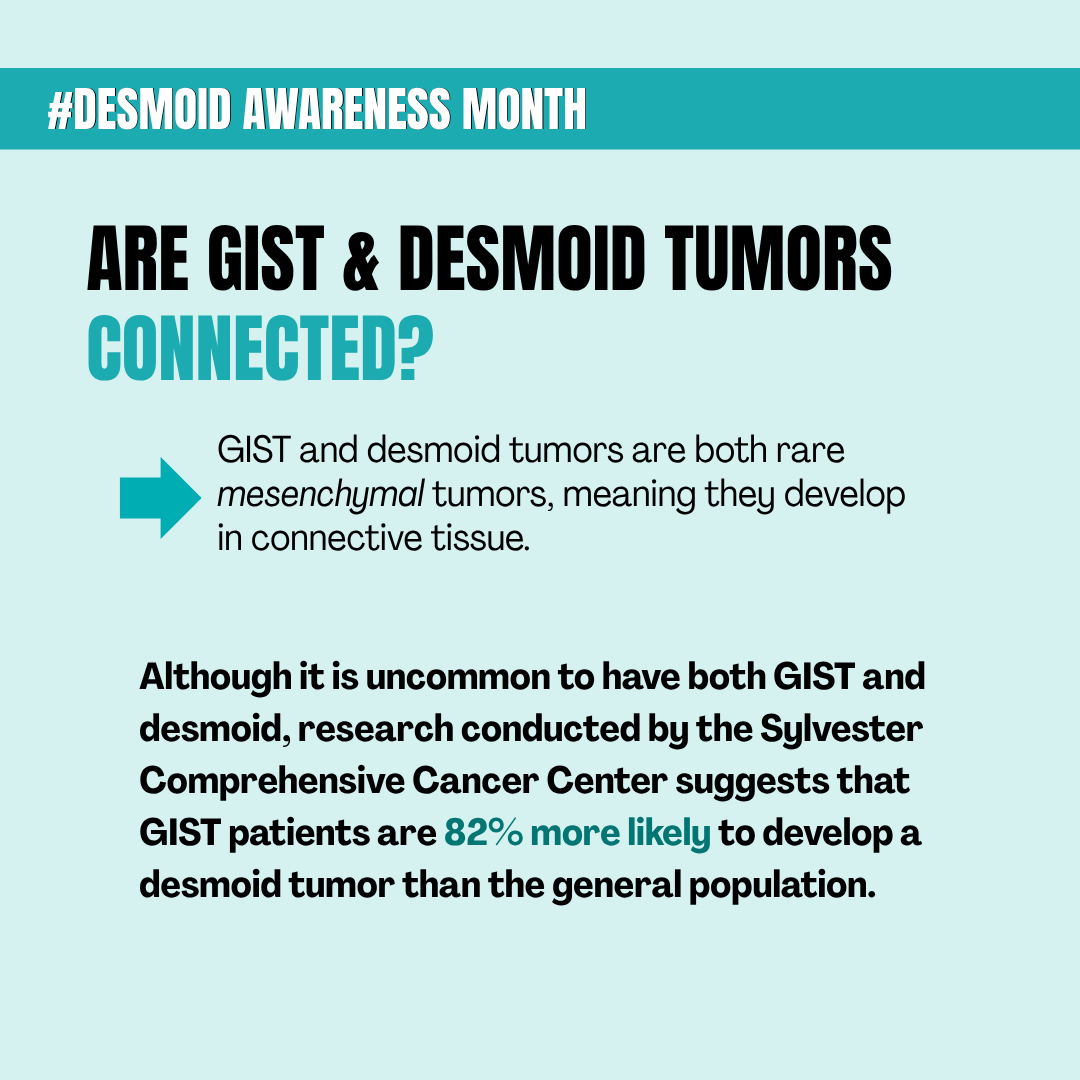 #DESMOID AWARENESS MONTH

ARE GIST & DESMOID TUMORS CONNECTED?

GIST and desmoid tumors are both rare mesenchymal tumors, meaning they develop in connective tissue.

Although it is uncommon to have both GIST and desmoid, research conducted by the Sylvester Comprehensive Cancer Center suggests that GIST patients are 82% more likely to develop a desmoid tumor than the general population.